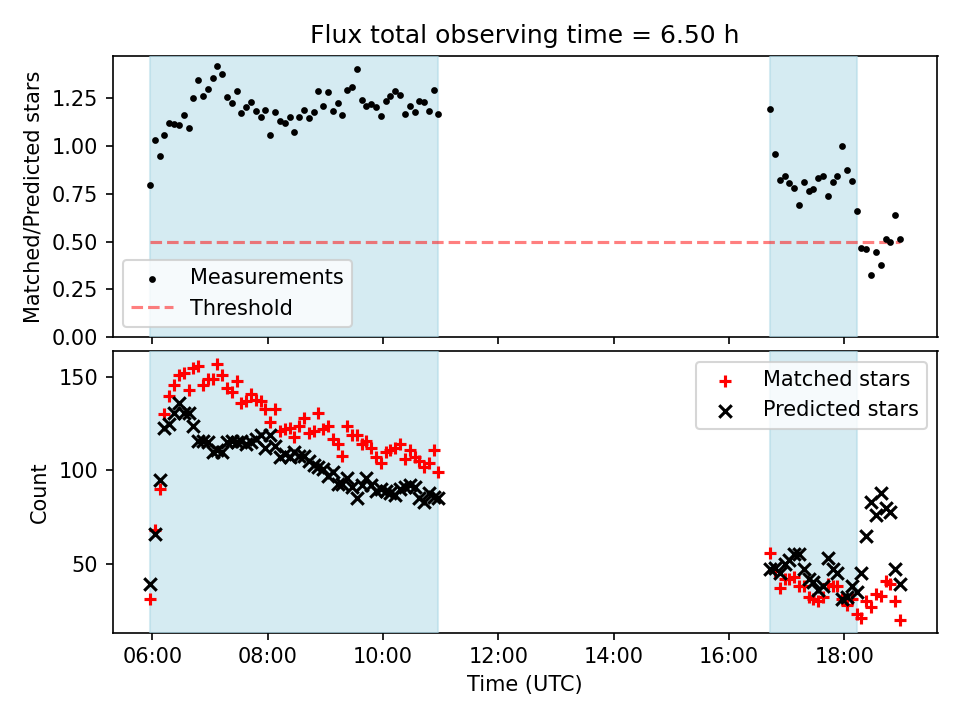 Flux total observing time = 6.50 h

Matched/Predicted stars

1.25
1.00
0.75
0.50
0.25
0.00

Measurements
Threshold

Count

150
100
50

Matched stars
Predicted stars

06:00 08:00 10:00 12:00 14:00 16:00 18:00

Time (UTC)